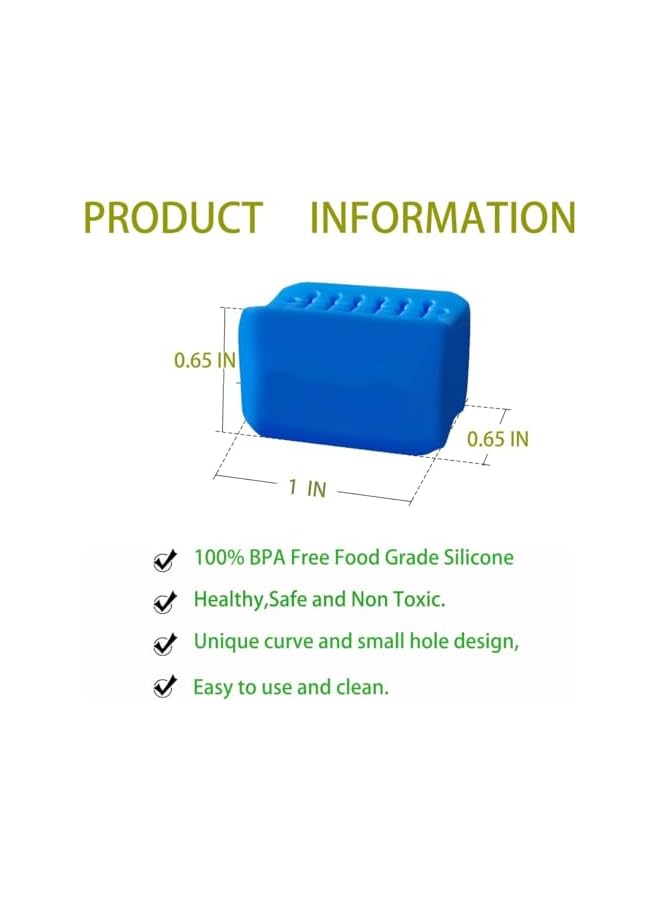 PRODUCT INFORMATION

0.65 IN

0.65 IN

1 IN

100% BPA Free Food Grade Silicone

Healthy,Safe and Non Toxic.

Unique curve and small hole design,

Easy to use and clean.